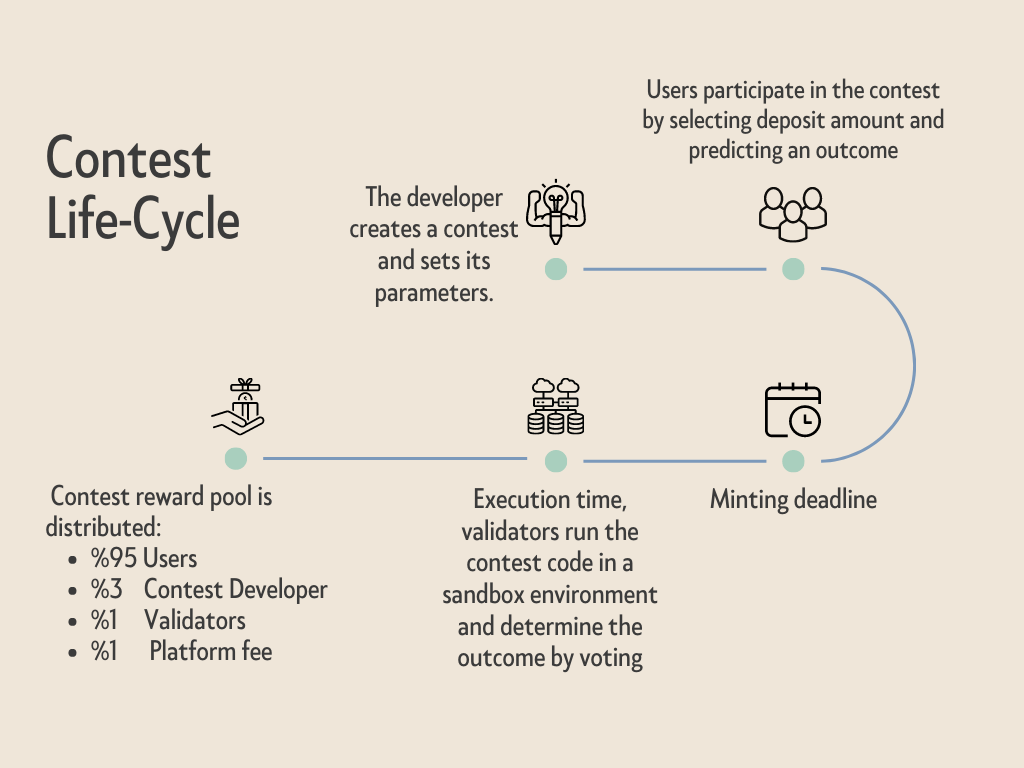 Contest Life-Cycle

The developer creates a contest and sets its parameters.

Users participate in the contest by selecting deposit amount and predicting an outcome

Minting deadline

Execution time, validators run the contest code in a sandbox environment and determine the outcome by voting

Contest reward pool is distributed:
- %95 Users
- %3 Contest Developer
- %1 Validators
- %1 Platform fee